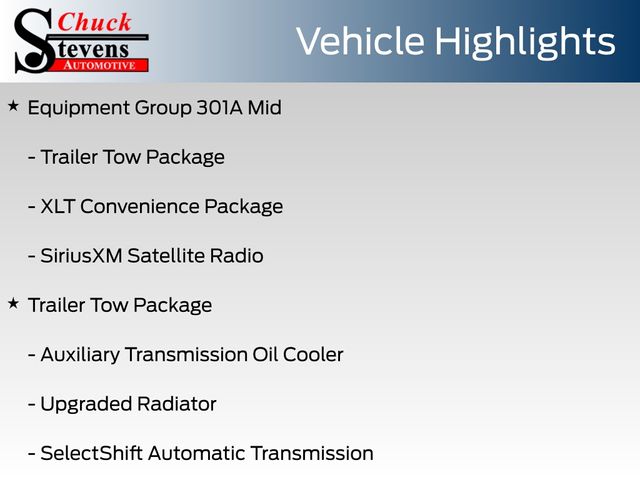 Chuck
Stevens
AUTOMOTIVE

Vehicle Highlights

★ Equipment Group 301A Mid

- Trailer Tow Package

- XLT Convenience Package

- SiriusXM Satellite Radio

★ Trailer Tow Package

- Auxiliary Transmission Oil Cooler

- Upgraded Radiator

- SelectShift Automatic Transmission